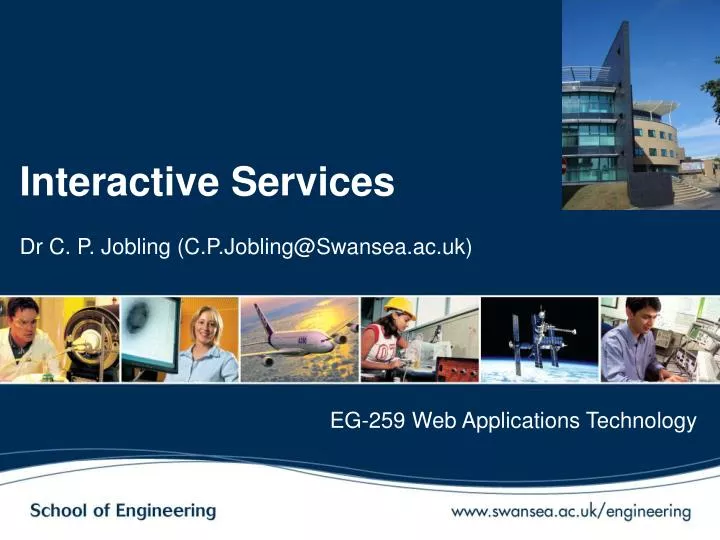 Interactive Services

Dr C. P. Jobling (C.P.Jobling@Swansea.ac.uk)

EG-259 Web Applications Technology

School of Engineering

www.swansea.ac.uk/engineering